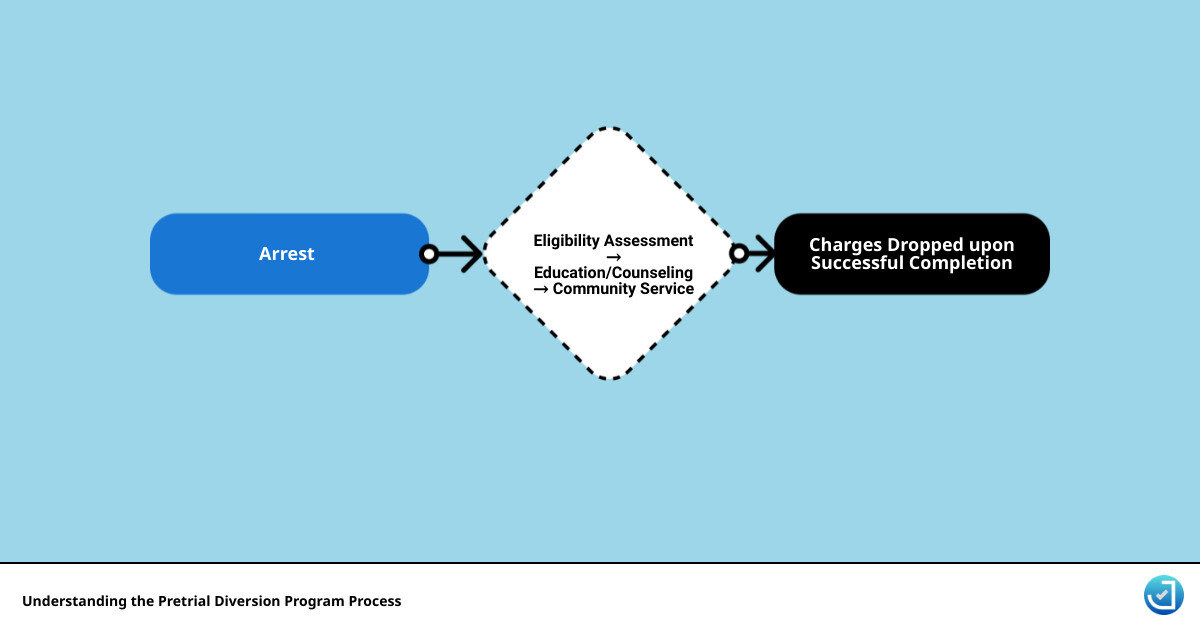 Arrest

Eligibility Assessment → Education/Counseling → Community Service

Charges Dropped upon Successful Completion

Understanding the Pretrial Diversion Program Process